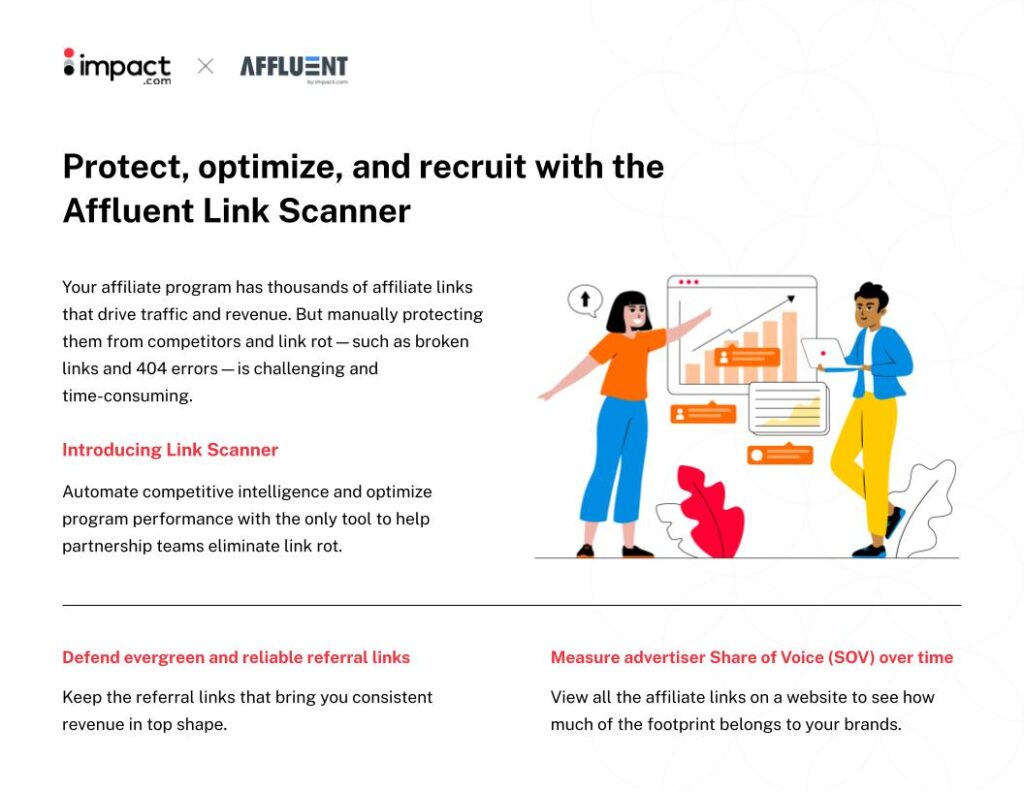 impact.com × AFFLUENT by impact.com

Protect, optimize, and recruit with the Affluent Link Scanner

Your affiliate program has thousands of affiliate links that drive traffic and revenue. But manually protecting them from competitors and link rot — such as broken links and 404 errors — is challenging and time-consuming.

Introducing Link Scanner

Automate competitive intelligence and optimize program performance with the only tool to help partnership teams eliminate link rot.

Defend evergreen and reliable referral links

Keep the referral links that bring you consistent revenue in top shape.

Measure advertiser Share of Voice (SOV) over time

View all the affiliate links on a website to see how much of the footprint belongs to your brands.